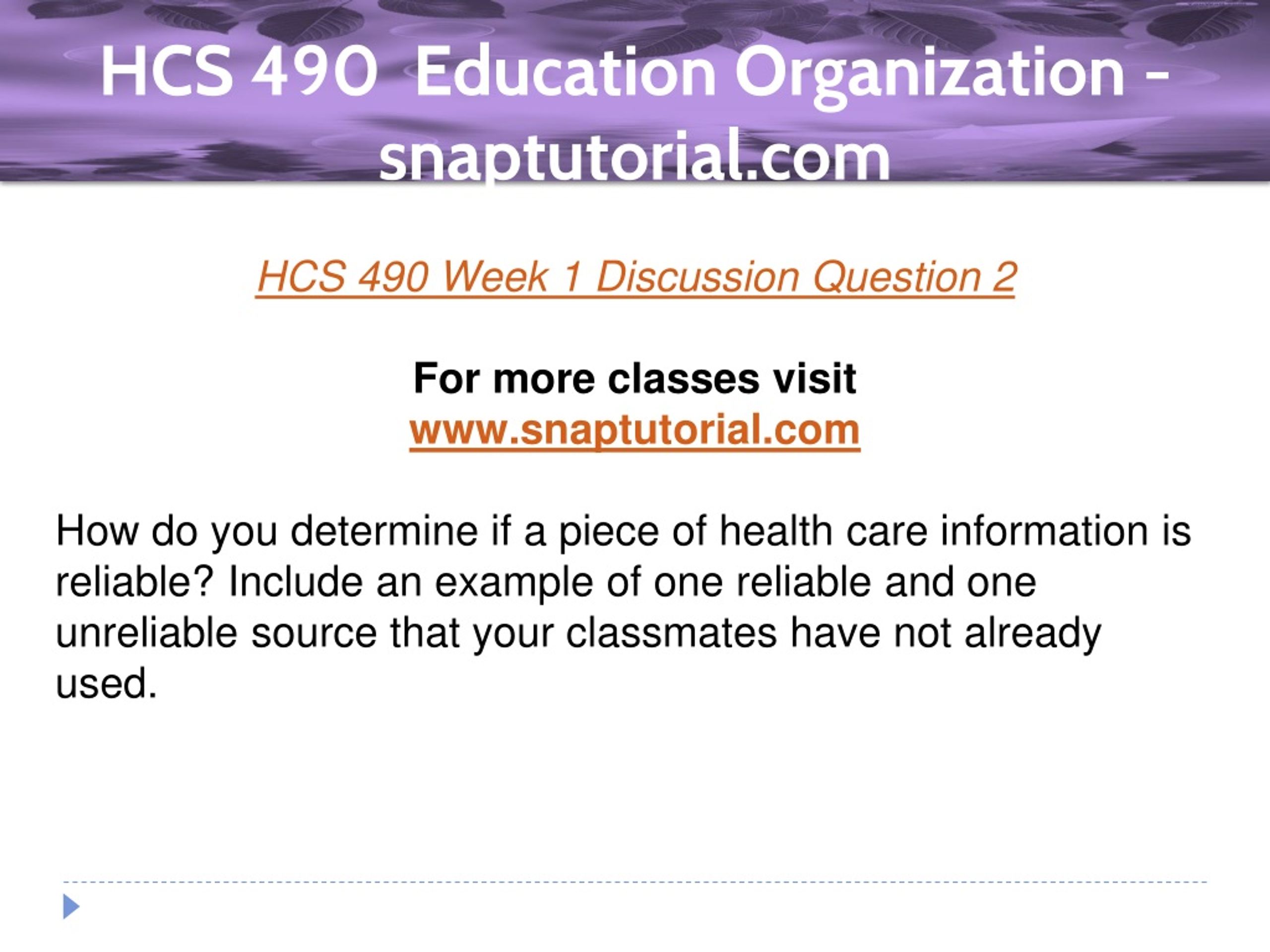 HCS 490 Education Organization - snaptutorial.com

HCS 490 Week 1 Discussion Question 2

For more classes visit
www.snaptutorial.com

How do you determine if a piece of health care information is reliable? Include an example of one reliable and one unreliable source that your classmates have not already used.